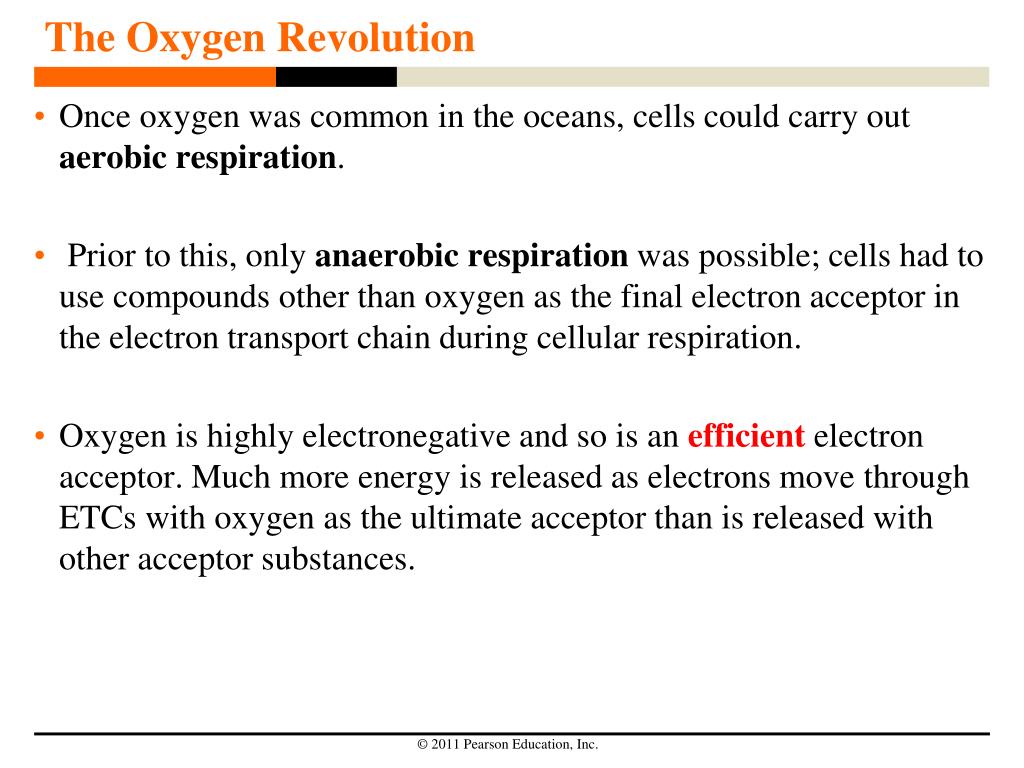 The Oxygen Revolution

• Once oxygen was common in the oceans, cells could carry out aerobic respiration.

• Prior to this, only anaerobic respiration was possible; cells had to use compounds other than oxygen as the final electron acceptor in the electron transport chain during cellular respiration.

• Oxygen is highly electronegative and so is an efficient electron acceptor. Much more energy is released as electrons move through ETCs with oxygen as the ultimate acceptor than is released with other acceptor substances.

© 2011 Pearson Education, Inc.